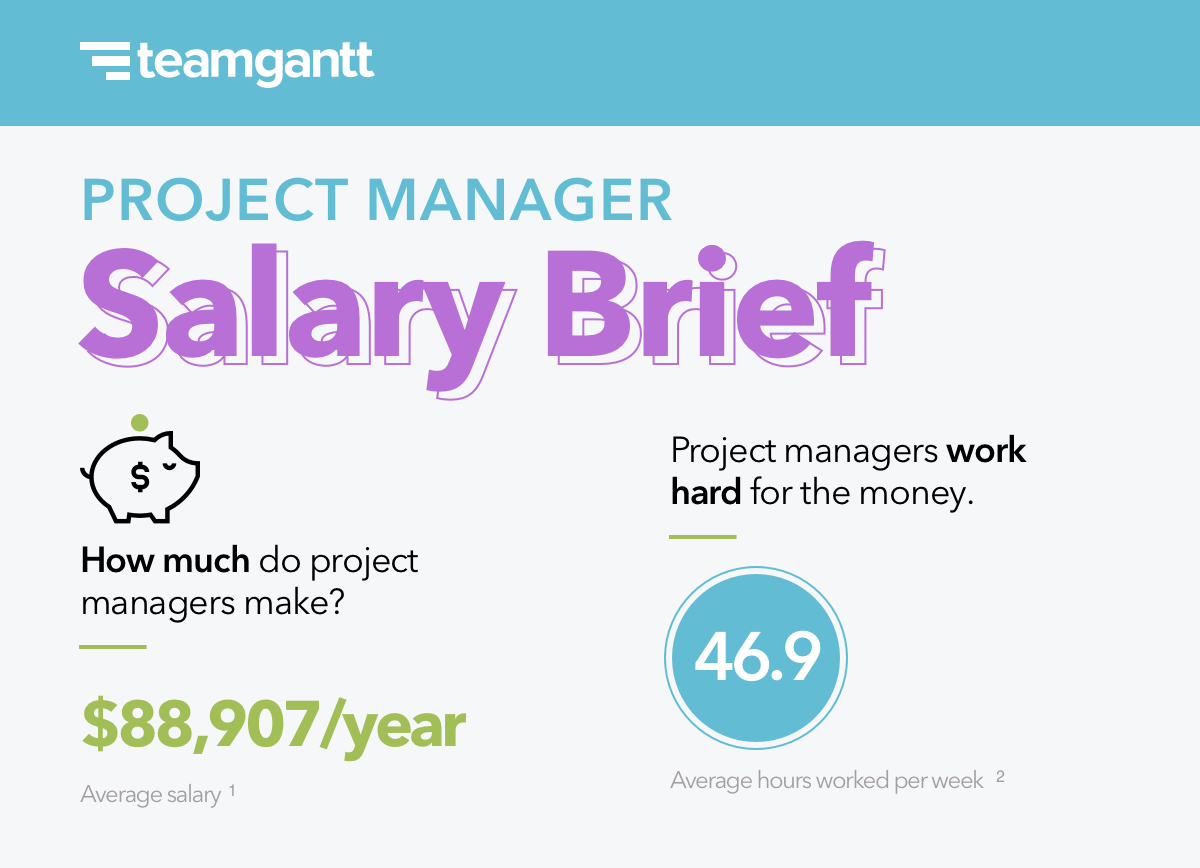 teamgantt

PROJECT MANAGER

Salary Brief

$

How much do project managers make?

$88,907/year

Average salary $^1$

Project managers work hard for the money.

46.9

Average hours worked per week $^2$